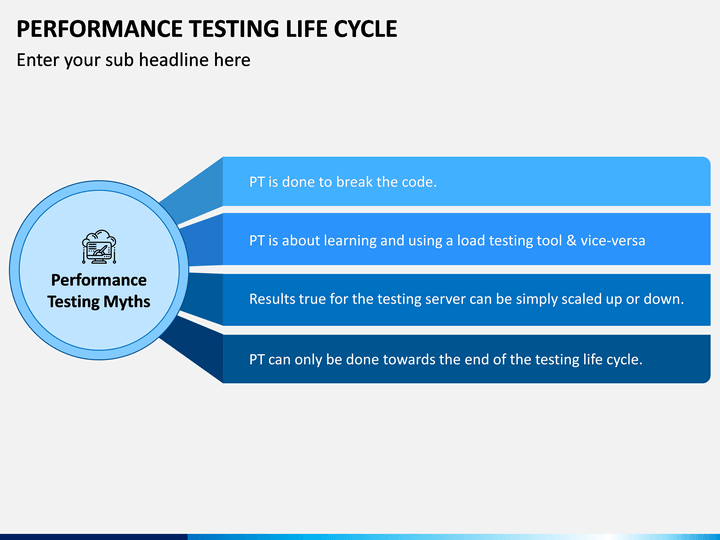 PERFORMANCE TESTING LIFE CYCLE

Enter your sub headline here

Performance Testing Myths

PT is done to break the code.

PT is about learning and using a load testing tool & vice-versa

Results true for the testing server can be simply scaled up or down.

PT can only be done towards the end of the testing life cycle.